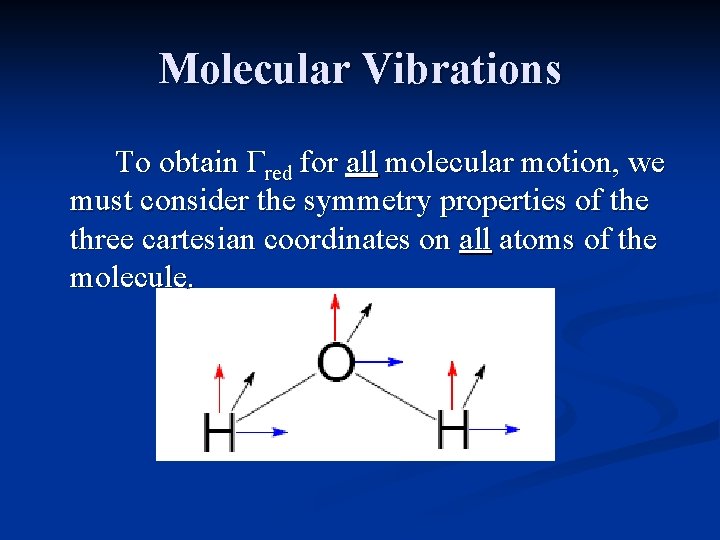 Molecular Vibrations

To obtain $\Gamma_{red}$ for all molecular motion, we must consider the symmetry properties of the three cartesian coordinates on all atoms of the molecule.

O

H

H